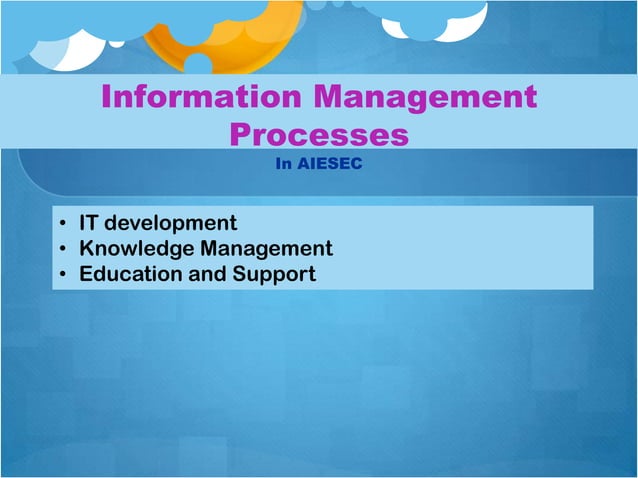 Information Management Processes

In AIESEC

• IT development
• Knowledge Management
• Education and Support